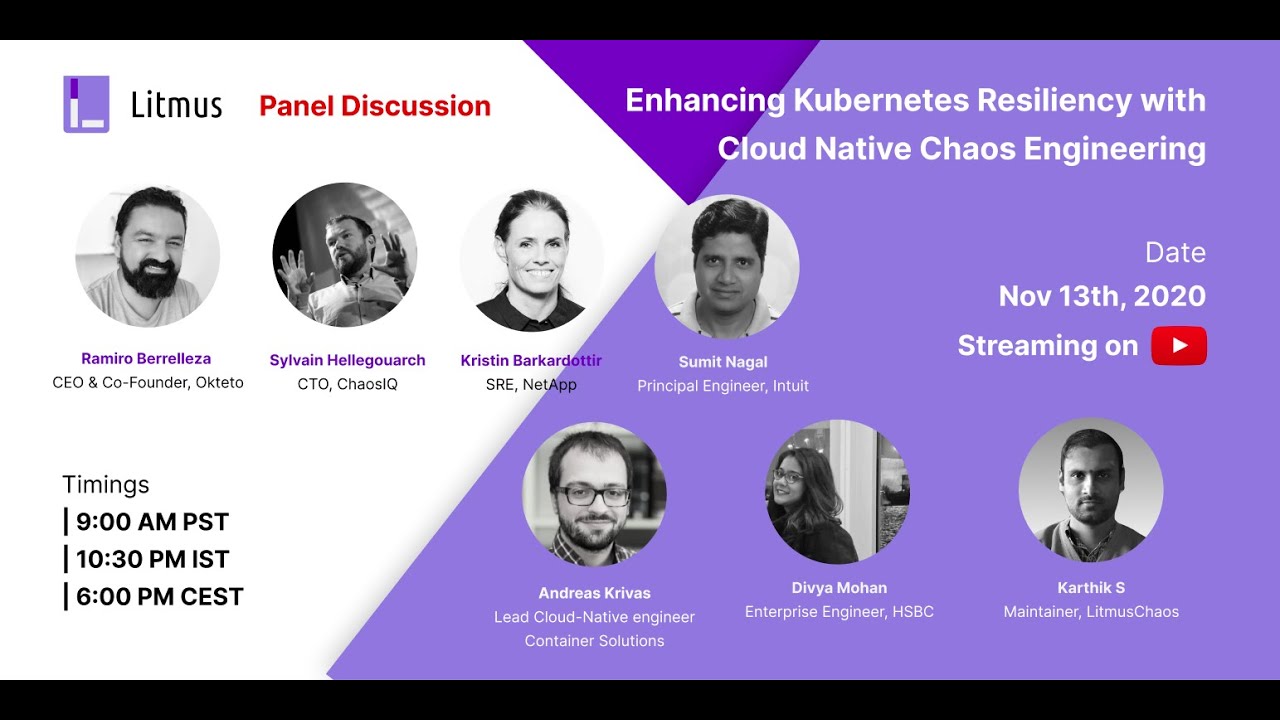 Litmus

Panel Discussion

Enhancing Kubernetes Resiliency with Cloud Native Chaos Engineering

Ramiro Berrelleza
CEO & Co-Founder, Okteto

Sylvain Hellegouarch
CTO, ChaosIQ

Kristin Barkardottir
SRE, NetApp

Sumit Nagal
Principal Engineer, Intuit

Date
Nov 13th, 2020
Streaming on

Timings
| 9:00 AM PST
| 10:30 PM IST
| 6:00 PM CEST

Andreas Krivas
Lead Cloud-Native engineer
Container Solutions

Divya Mohan
Enterprise Engineer, HSBC

Karthik S
Maintainer, LitmusChaos